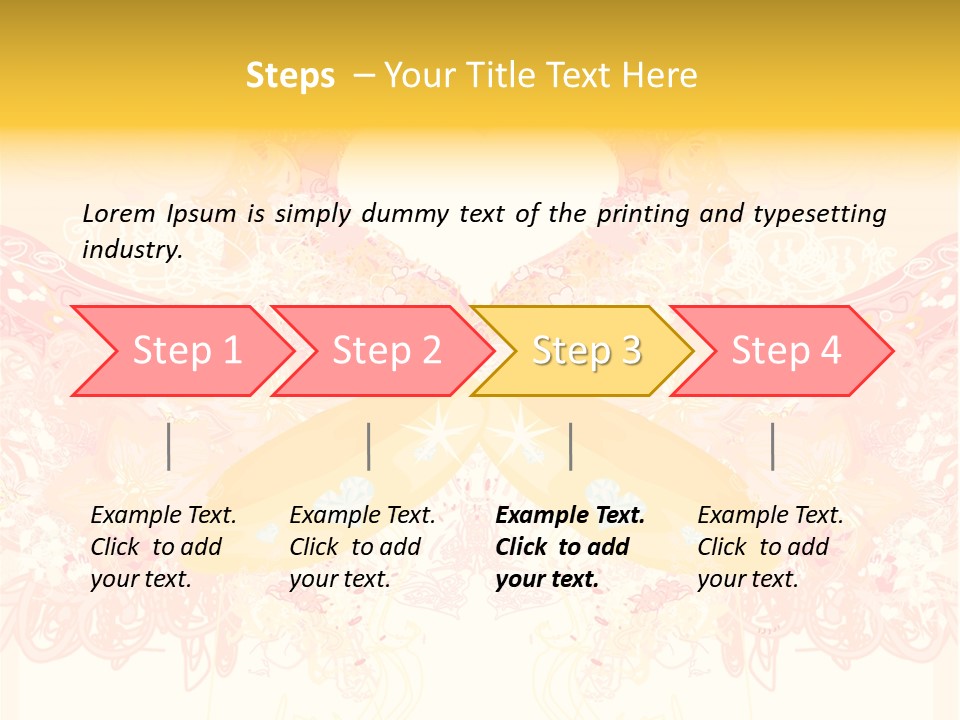 Steps – Your Title Text Here

Lorem Ipsum is simply dummy text of the printing and typesetting industry.

Step 1

Step 2

Step 3

Step 4

Example Text. Click to add your text.

Example Text. Click to add your text.

Example Text. Click to add your text.

Example Text. Click to add your text.